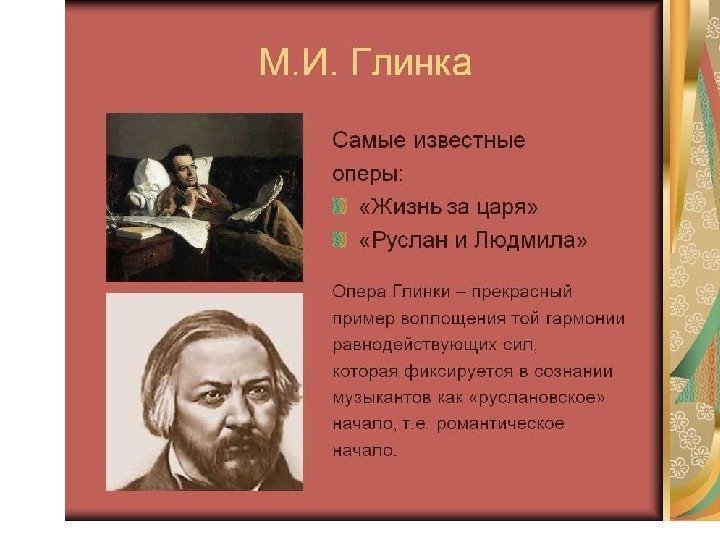 М.И. Глинка

Самые известные оперы:

«Жизнь за царя»

«Руслан и Людмила»

Опера Глинки – прекрасный пример воплощения той гармонии равнодействующих сил, которая фиксируется в сознании музыкантов как «руслановское» начало, т.е. романтическое начало.